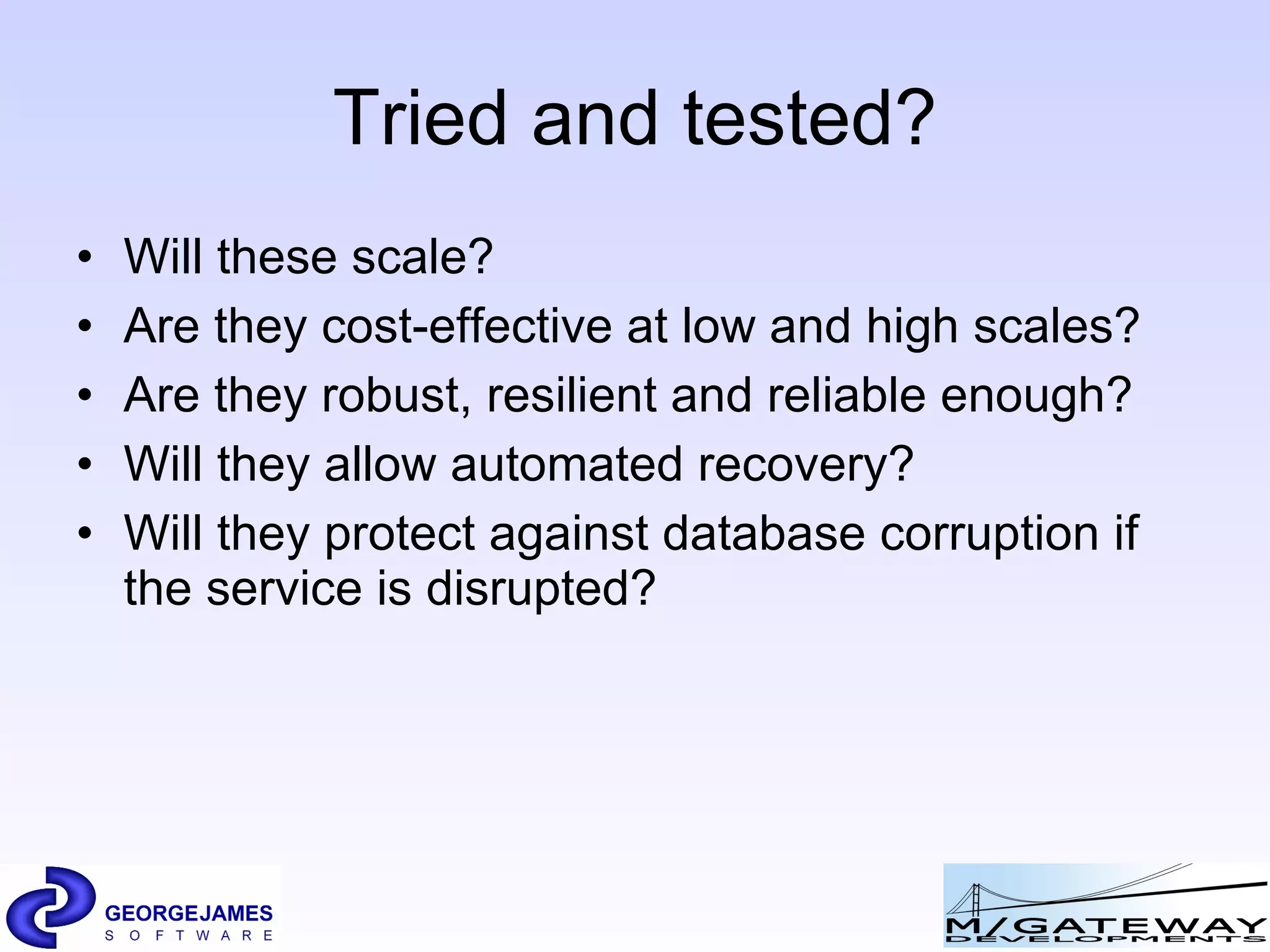 Tried and tested?

• Will these scale?
• Are they cost-effective at low and high scales?
• Are they robust, resilient and reliable enough?
• Will they allow automated recovery?
• Will they protect against database corruption if the service is disrupted?

GEORGEJAMES
SOFTWARE

M/GATEWAY
DEVELOPMENTS